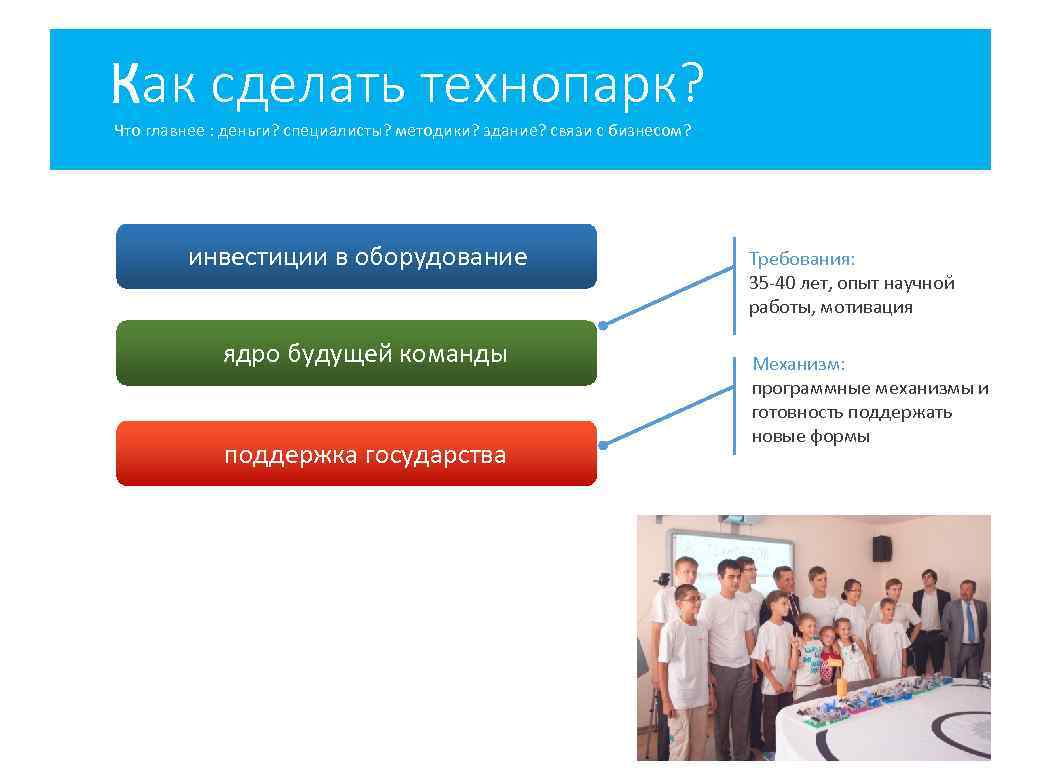 Как сделать технопарк?

Что главнее : деньги? специалисты? методики? здание? связи с бизнесом?

инвестиции в оборудование

ядро будущей команды

поддержка государства

Требования:
35-40 лет, опыт научной работы, мотивация

Механизм:
программные механизмы и готовность поддержать новые формы